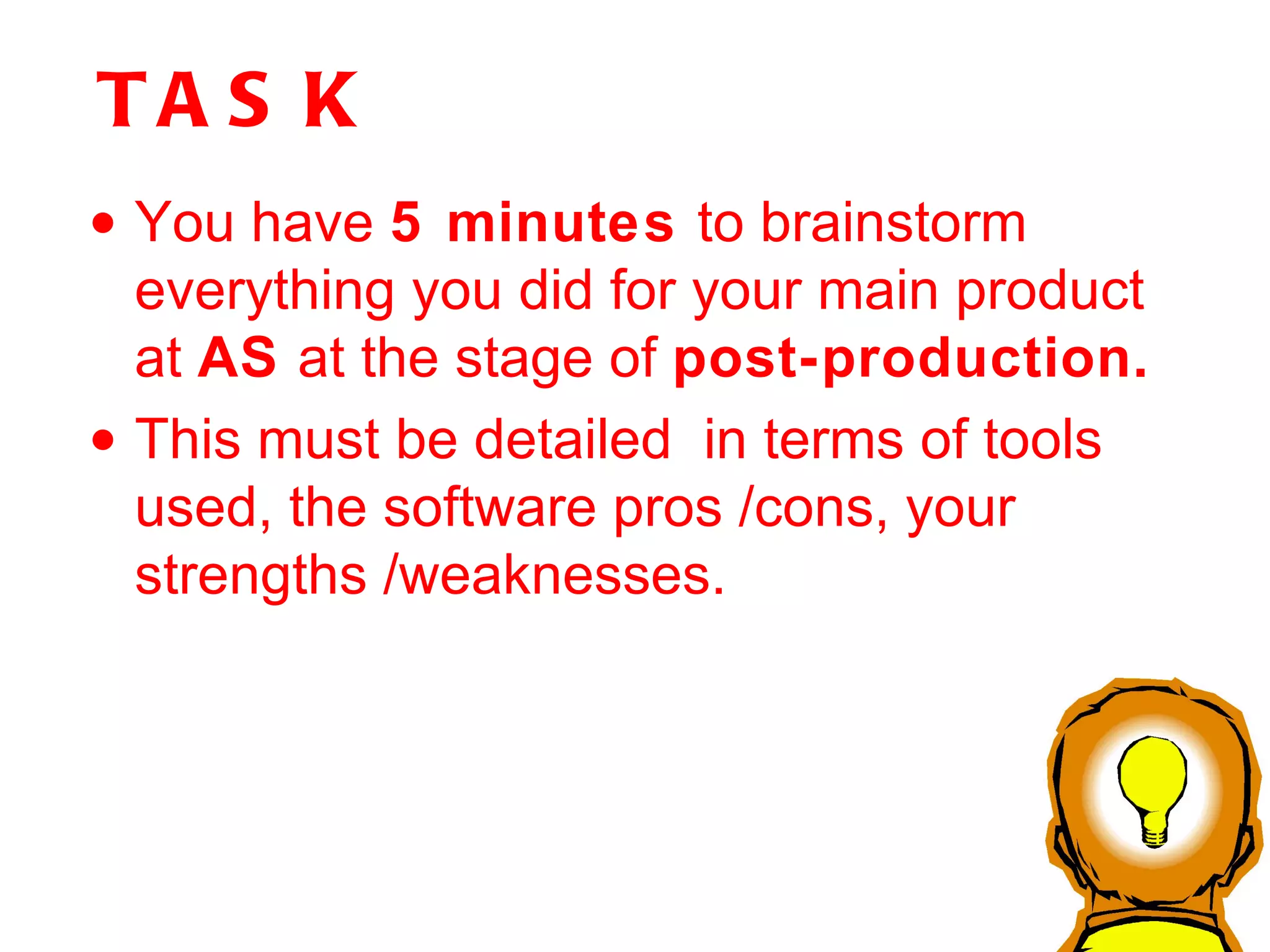 TASK

• You have 5 minutes to brainstorm everything you did for your main product at AS at the stage of post-production.
• This must be detailed in terms of tools used, the software pros /cons, your strengths /weaknesses.